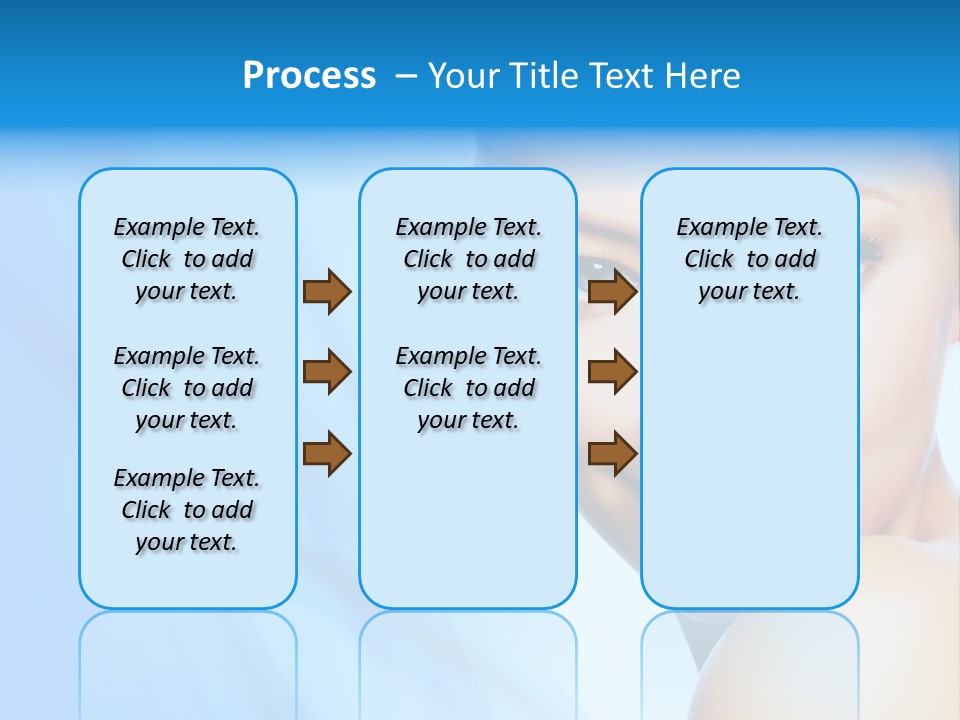 Process – Your Title Text Here

Example Text. Click to add your text.

Example Text. Click to add your text.

Example Text. Click to add your text.

Example Text. Click to add your text.

Example Text. Click to add your text.

Example Text. Click to add your text.